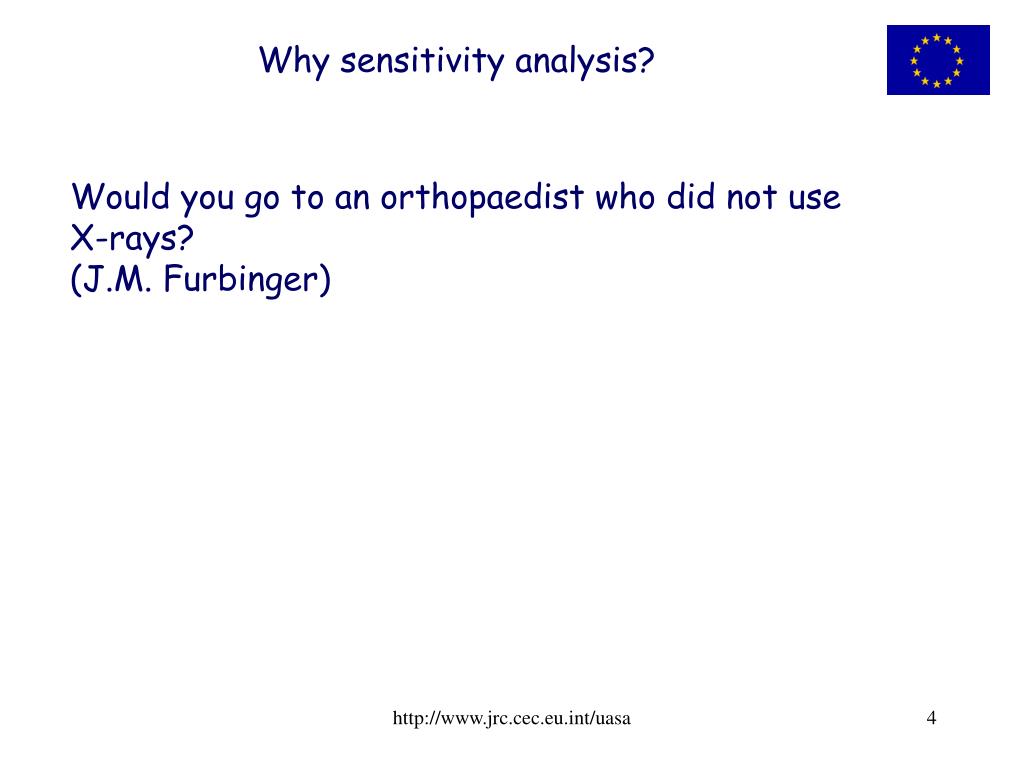 Why sensitivity analysis?

Would you go to an orthopaedist who did not use X-rays?
(J.M. Furbinger)

http://www.jrc.cec.eu.int/uasa

4